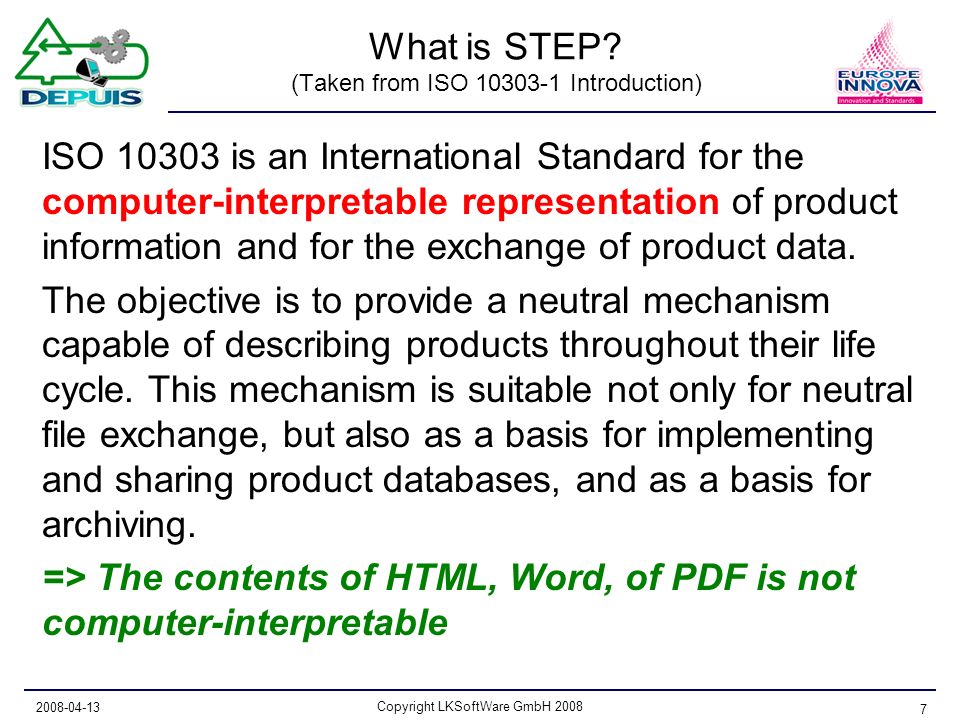 DEPUIS

What is STEP?
(Taken from ISO 10303-1 Introduction)

EUROPE INNOVA
Innovation and Standards

ISO 10303 is an International Standard for the computer-interpretable representation of product information and for the exchange of product data.

The objective is to provide a neutral mechanism capable of describing products throughout their life cycle. This mechanism is suitable not only for neutral file exchange, but also as a basis for implementing and sharing product databases, and as a basis for archiving.

=> The contents of HTML, Word, of PDF is not computer-interpretable

2008-04-13

Copyright LKSoftWare GmbH 2008

7